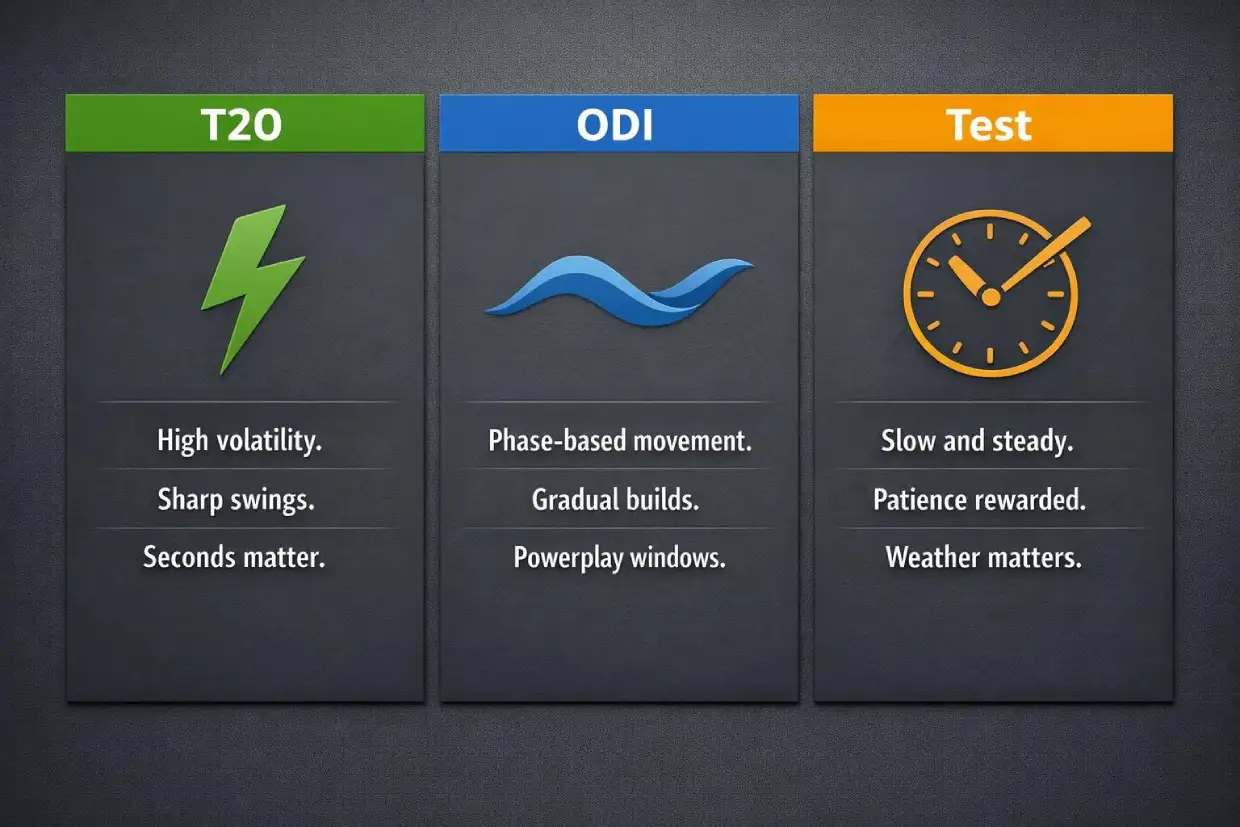 T20

High volatility.

Sharp swings.

Seconds matter.

ODI

Phase-based movement.

Gradual builds.

Powerplay windows.

Test

Slow and steady.

Patience rewarded.

Weather matters.